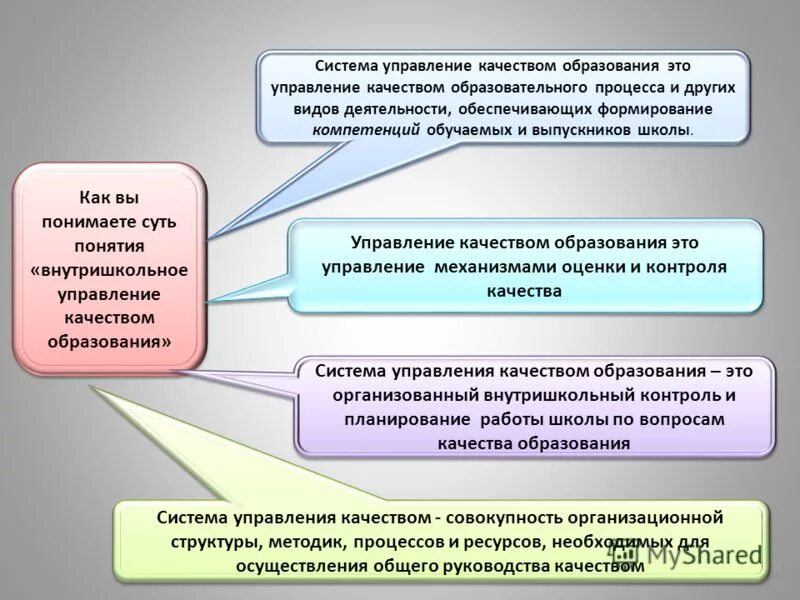 Как вы понимаете суть понятия «внутришкольное управление качеством образования»

Система управление качеством образования это управление качеством образовательного процесса и других видов деятельности, обеспечивающих формирование компетенций обучаемых и выпускников школы.

Управление качеством образования это управление механизмами оценки и контроля качества

Система управления качеством образования – это организованный внутришкольный контроль и планирование работы школы по вопросам качества образования

Система управления качеством - совокупность организационной структуры, методик, процессов и ресурсов, необходимых для осуществления общего руководства качеством

MyShared